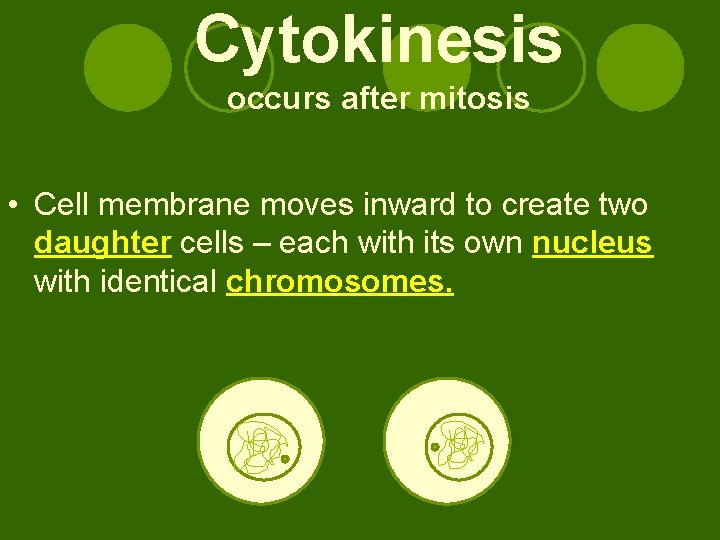 Cytokinesis
occurs after mitosis

• Cell membrane moves inward to create two daughter cells – each with its own nucleus with identical chromosomes.